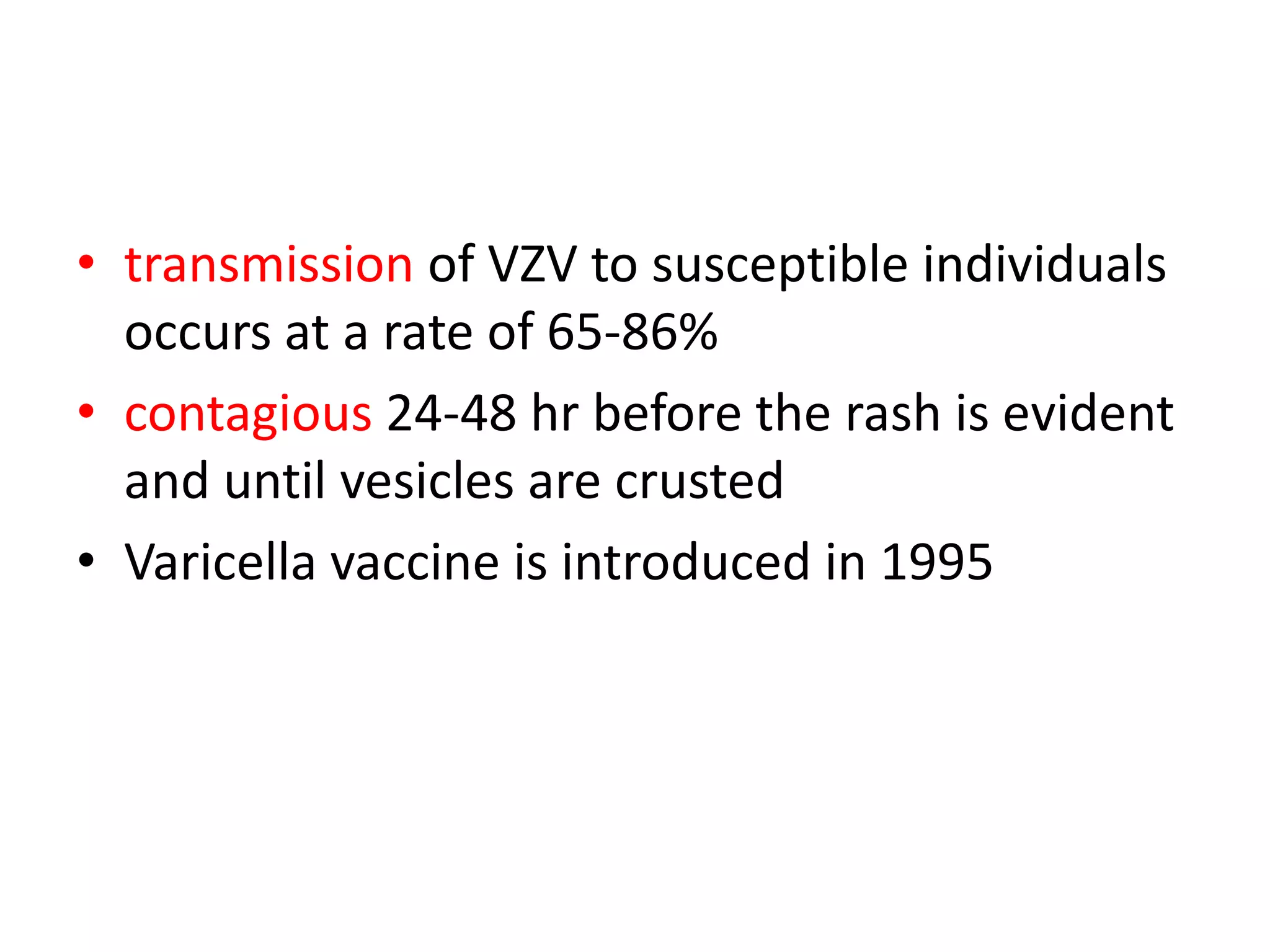 • transmission of VZV to susceptible individuals occurs at a rate of 65-86%
• contagious 24-48 hr before the rash is evident and until vesicles are crusted
• Varicella vaccine is introduced in 1995